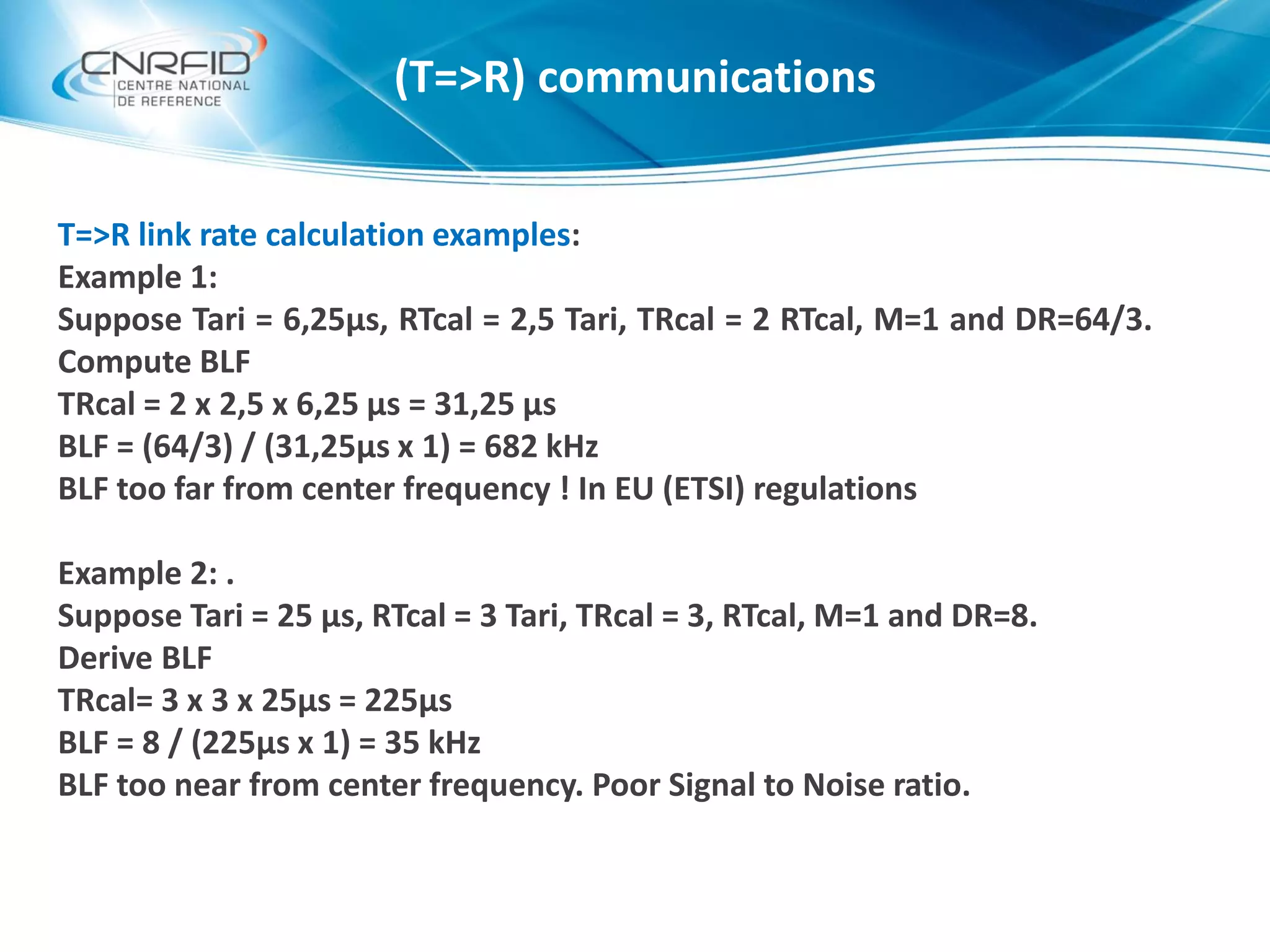 CNRFID
CENTRE NATIONAL
DE REFERENCE

(T=>R) communications

T=>R link rate calculation examples:
Example 1:
Suppose Tari = 6,25µs, RTcal = 2,5 Tari, TRcal = 2 RTcal, M=1 and DR=64/3.
Compute BLF
TRcal = 2 x 2,5 x 6,25 µs = 31,25 µs
BLF = (64/3) / (31,25µs x 1) = 682 kHz
BLF too far from center frequency ! In EU (ETSI) regulations

Example 2: .
Suppose Tari = 25 µs, RTcal = 3 Tari, TRcal = 3, RTcal, M=1 and DR=8.
Derive BLF
TRcal= 3 x 3 x 25µs = 225µs
BLF = 8 / (225µs x 1) = 35 kHz
BLF too near from center frequency. Poor Signal to Noise ratio.